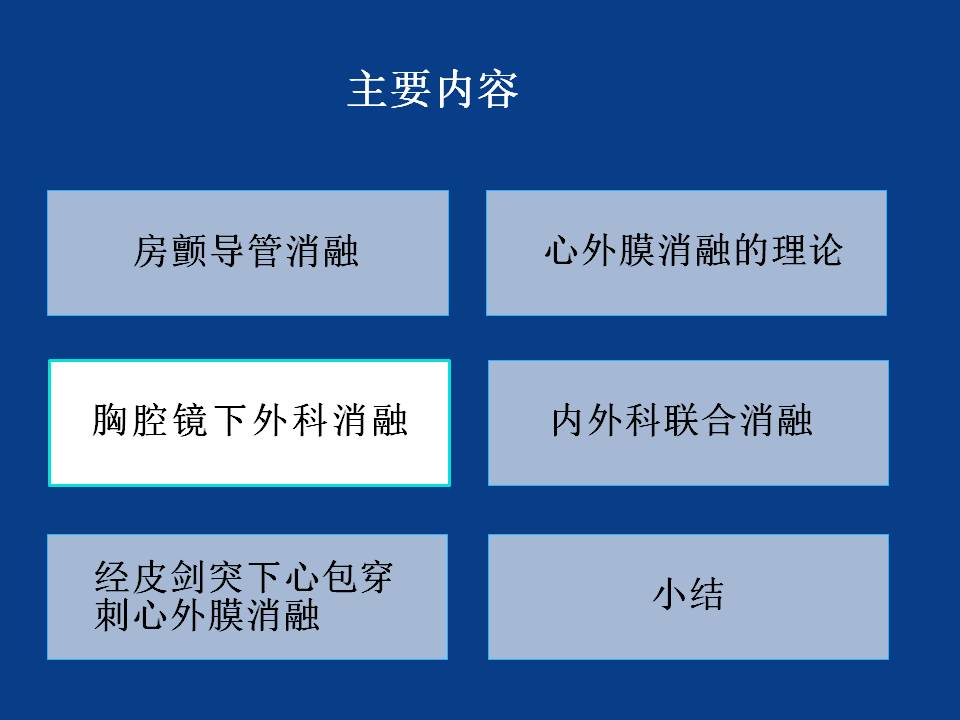 主要内容

房颤导管消融

心外膜消融的理论

胸腔镜下外科消融

内外科联合消融

经皮剑突下心包穿刺心外膜消融

小结